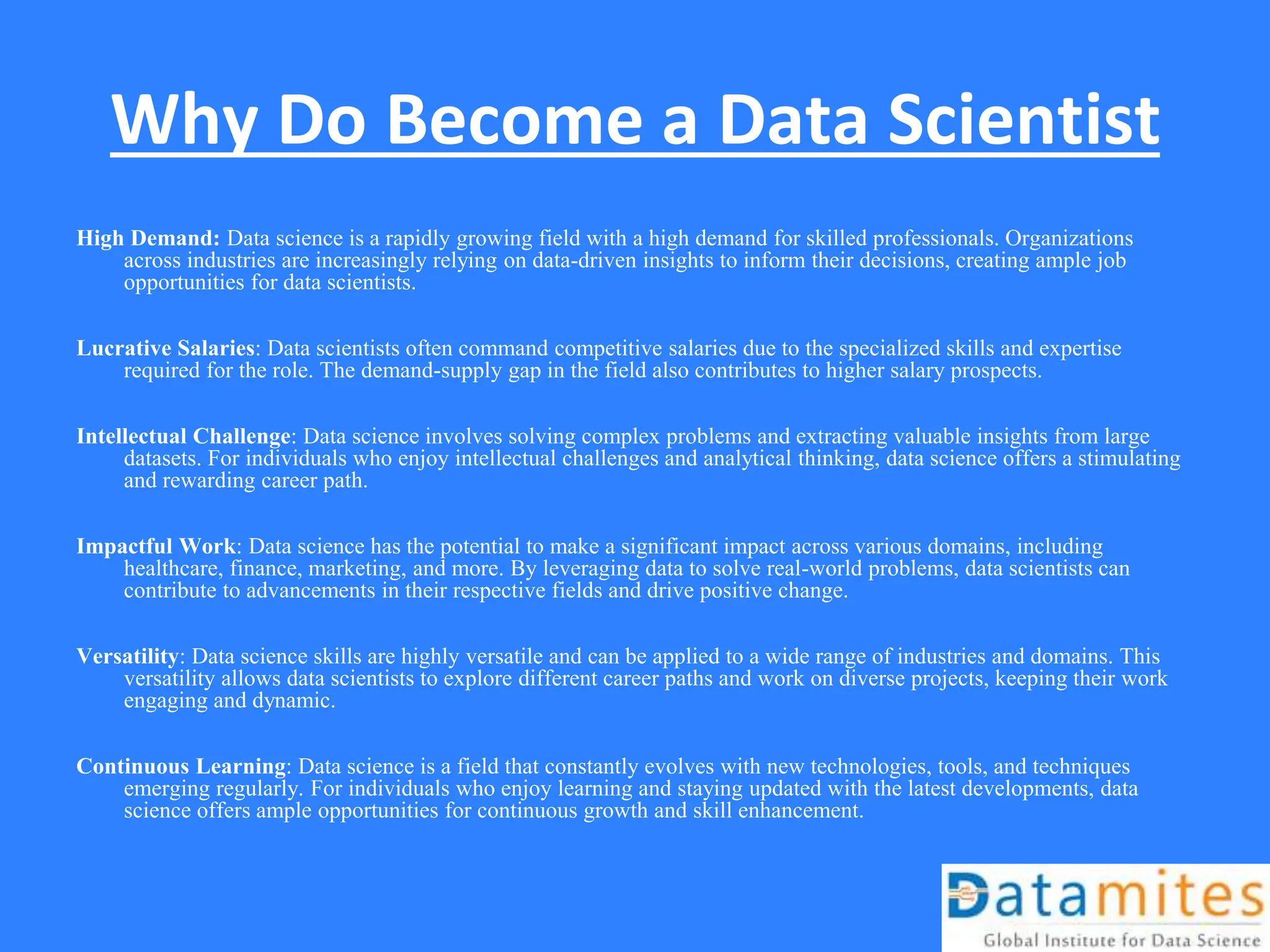 Why Do Become a Data Scientist

High Demand: Data science is a rapidly growing field with a high demand for skilled professionals. Organizations across industries are increasingly relying on data-driven insights to inform their decisions, creating ample job opportunities for data scientists.

Lucrative Salaries: Data scientists often command competitive salaries due to the specialized skills and expertise required for the role. The demand-supply gap in the field also contributes to higher salary prospects.

Intellectual Challenge: Data science involves solving complex problems and extracting valuable insights from large datasets. For individuals who enjoy intellectual challenges and analytical thinking, data science offers a stimulating and rewarding career path.

Impactful Work: Data science has the potential to make a significant impact across various domains, including healthcare, finance, marketing, and more. By leveraging data to solve real-world problems, data scientists can contribute to advancements in their respective fields and drive positive change.

Versatility: Data science skills are highly versatile and can be applied to a wide range of industries and domains. This versatility allows data scientists to explore different career paths and work on diverse projects, keeping their work engaging and dynamic.

Continuous Learning: Data science is a field that constantly evolves with new technologies, tools, and techniques emerging regularly. For individuals who enjoy learning and staying updated with the latest developments, data science offers ample opportunities for continuous growth and skill enhancement.

Datamites
Global Institute for Data Science